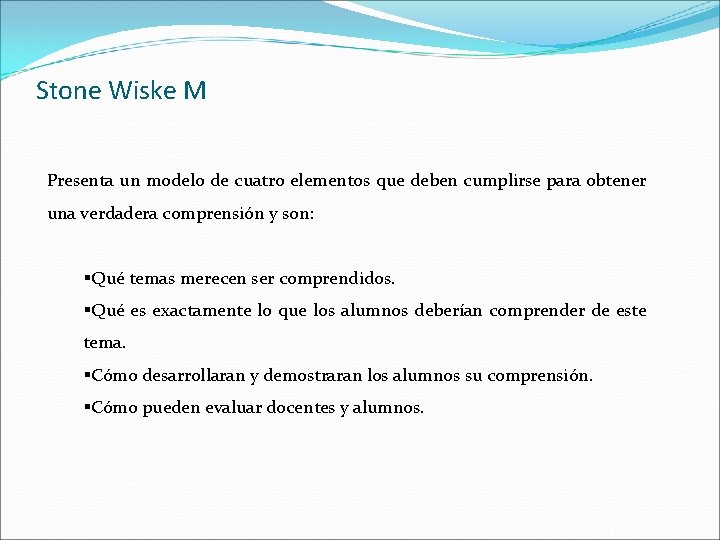 Stone Wiske M

Presenta un modelo de cuatro elementos que deben cumplirse para obtener una verdadera comprensión y son:

▪Qué temas merecen ser comprendidos.
▪Qué es exactamente lo que los alumnos deberían comprender de este tema.
▪Cómo desarrollaran y demostraran los alumnos su comprensión.
▪Cómo pueden evaluar docentes y alumnos.